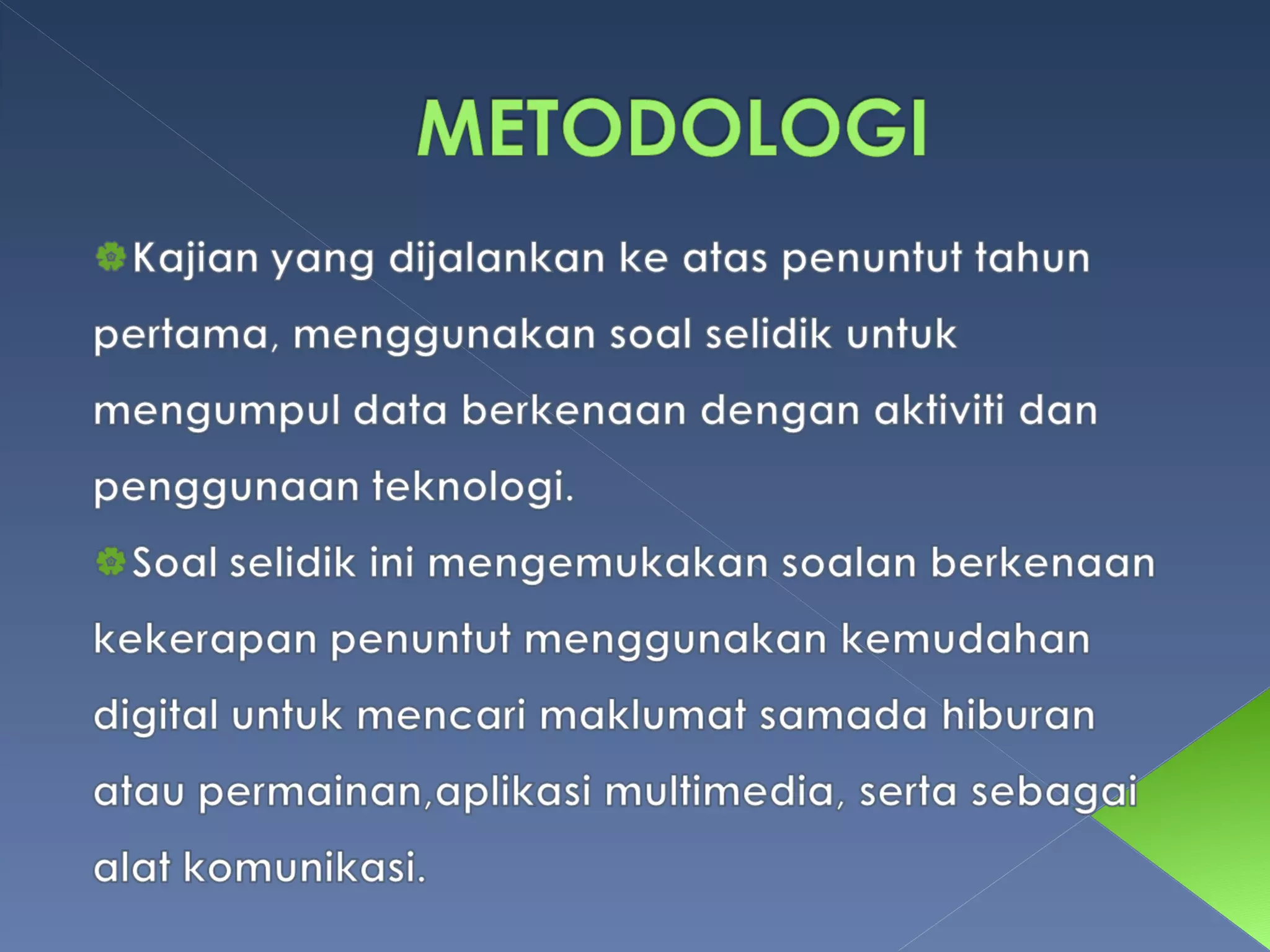 METODOLOGI

Kajian yang dijalankan ke atas penuntut tahun pertama, menggunakan soal selidik untuk mengumpul data berkenaan dengan aktiviti dan penggunaan teknologi.

Soal selidik ini mengemukakan soalan berkenaan kekerapan penuntut menggunakan kemudahan digital untuk mencari maklumat samada hiburan atau permainan,aplikasi multimedia, serta sebagai alat komunikasi.